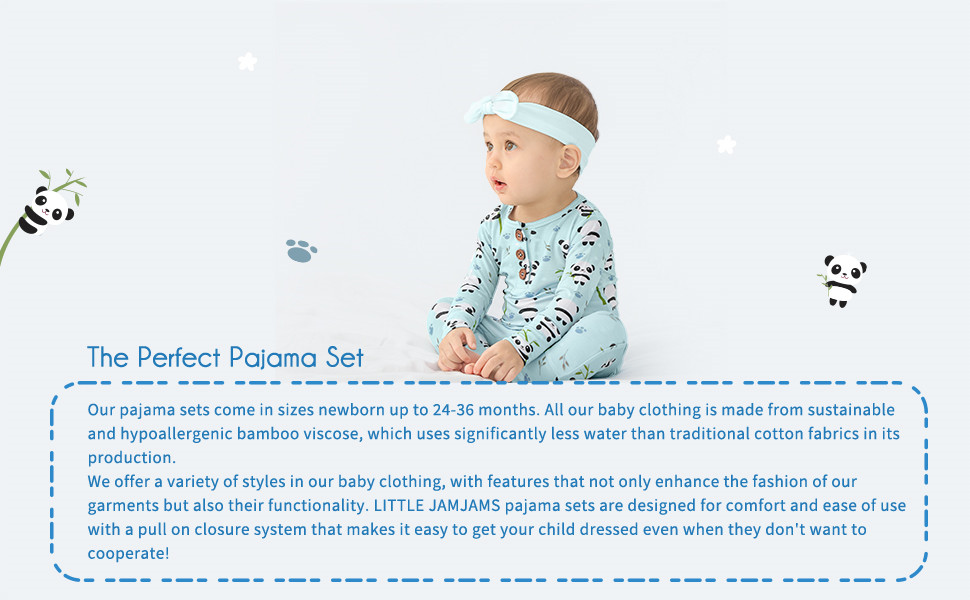 The Perfect Pajama Set

Our pajama sets come in sizes newborn up to 24-36 months. All our baby clothing is made from sustainable and hypoallergenic bamboo viscose, which uses significantly less water than traditional cotton fabrics in its production.
We offer a variety of styles in our baby clothing, with features that not only enhance the fashion of our garments but also their functionality. LITTLE JAMJAMS pajama sets are designed for comfort and ease of use with a pull on closure system that makes it easy to get your child dressed even when they don't want to cooperate!